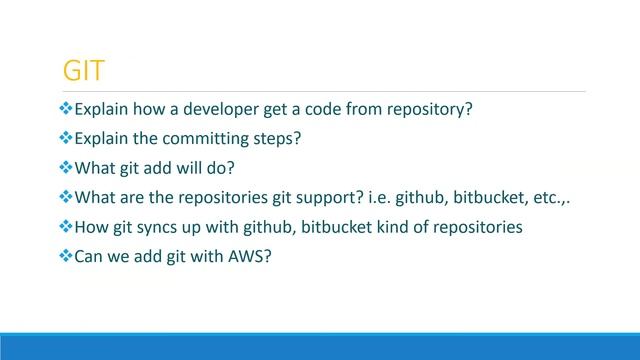 GIT

❖Explain how a developer get a code from repository?

❖Explain the committing steps?

❖What git add will do?

❖What are the repositories git support? i.e. github, bitbucket, etc.,.

❖How git syncs up with github, bitbucket kind of repositories

❖Can we add git with AWS?